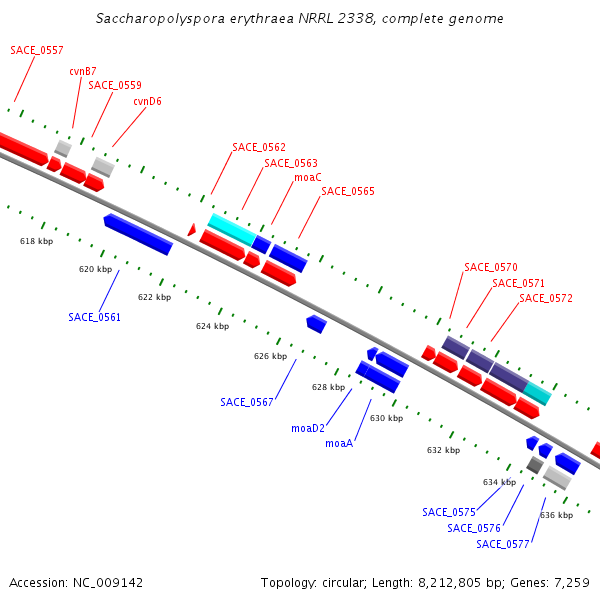 Saccharopolyspora erythraea NRRL 2338, complete genome

SACE_0557
cvnB7
SACE_0559
cvnD6
SACE_0562
SACE_0563
moaC
SACE_0565
SACE_0570
SACE_0571
SACE_0572

618 kbp
620 kbp
622 kbp
624 kbp
626 kbp
628 kbp
630 kbp
632 kbp
634 kbp
636 kbp

SACE_0561
SACE_0567
moaD2
moaA
SACE_0575
SACE_0576
SACE_0577

Accession: NC_009142

Topology: circular; Length: 8,212,805 bp; Genes: 7,259